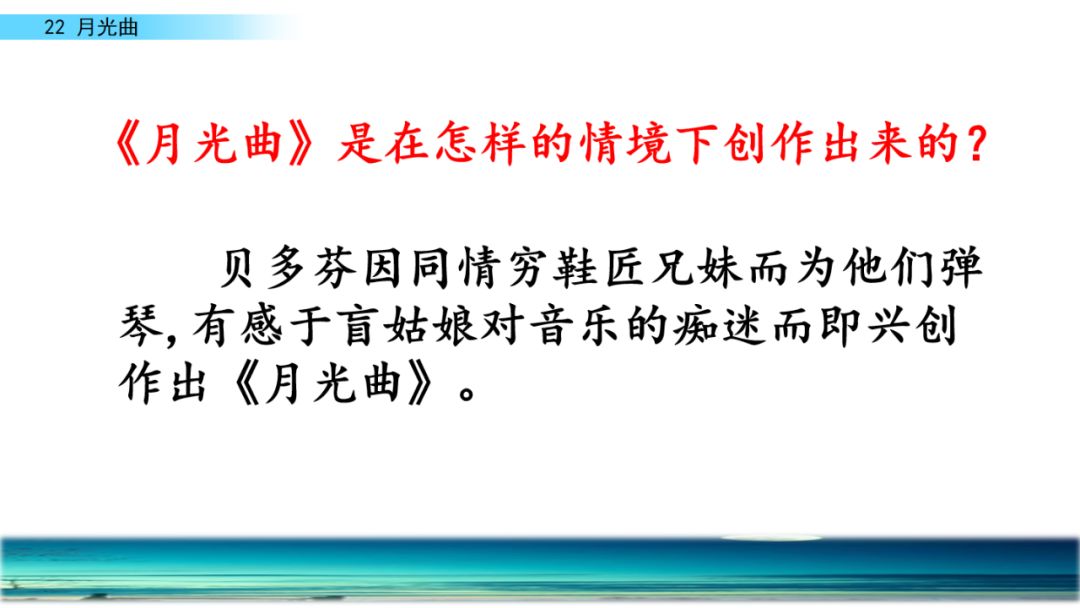 22 月光曲

《月光曲》是在怎样的情境下创作出来的？

贝多芬因同情穷鞋匠兄妹而为他们弹琴，有感于盲姑娘对音乐的痴迷而即兴创作出《月光曲》。